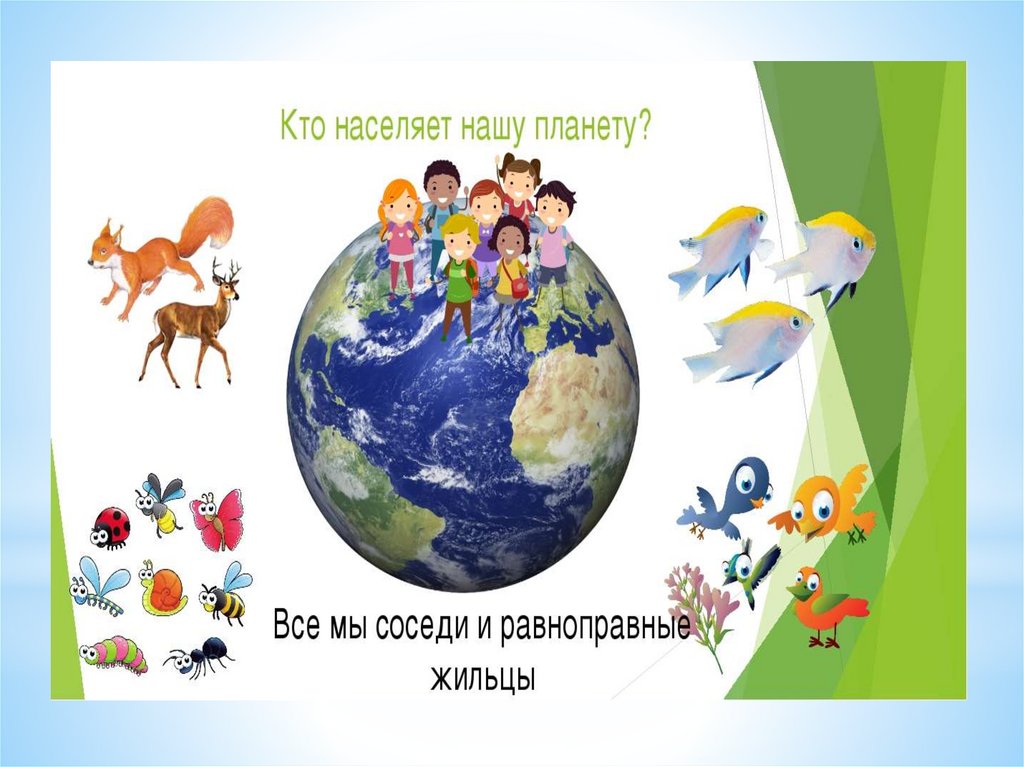 Кто населяет нашу планету?

Все мы соседи и равноправные жильцы